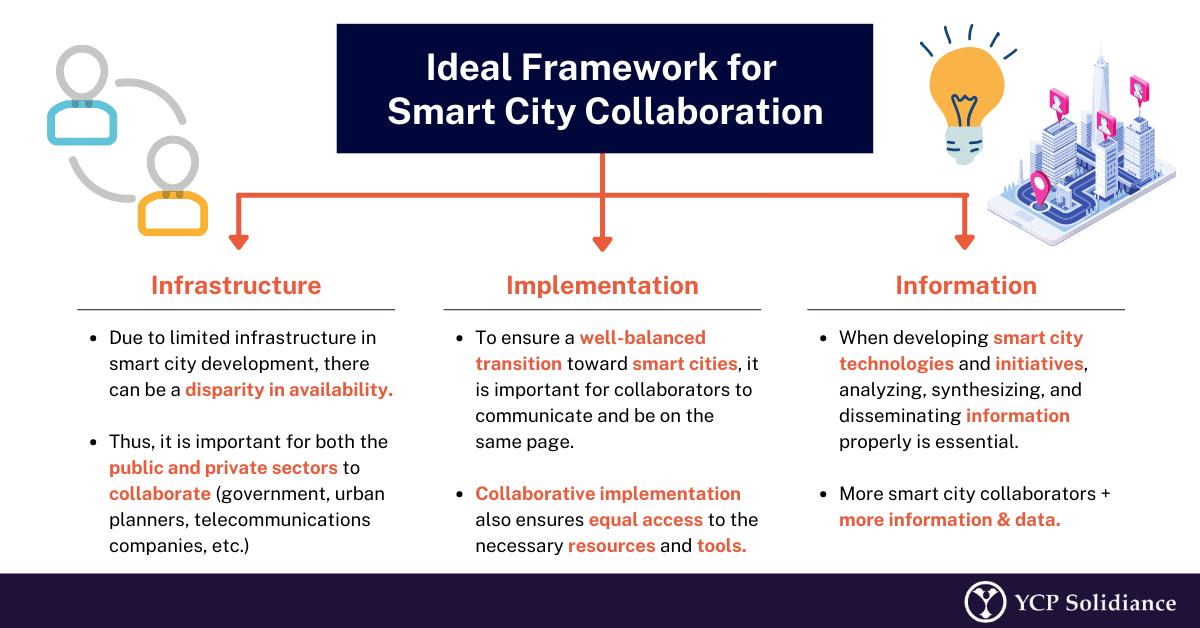 Ideal Framework for Smart City Collaboration

Infrastructure

- Due to limited infrastructure in smart city development, there can be a disparity in availability.
- Thus, it is important for both the public and private sectors to collaborate (government, urban planners, telecommunications companies, etc.)

Implementation

- To ensure a well-balanced transition toward smart cities, it is important for collaborators to communicate and be on the same page.
- Collaborative implementation also ensures equal access to the necessary resources and tools.

Information

- When developing smart city technologies and initiatives, analyzing, synthesizing, and disseminating information properly is essential.
- More smart city collaborators + more information & data.

YCP Solidiance